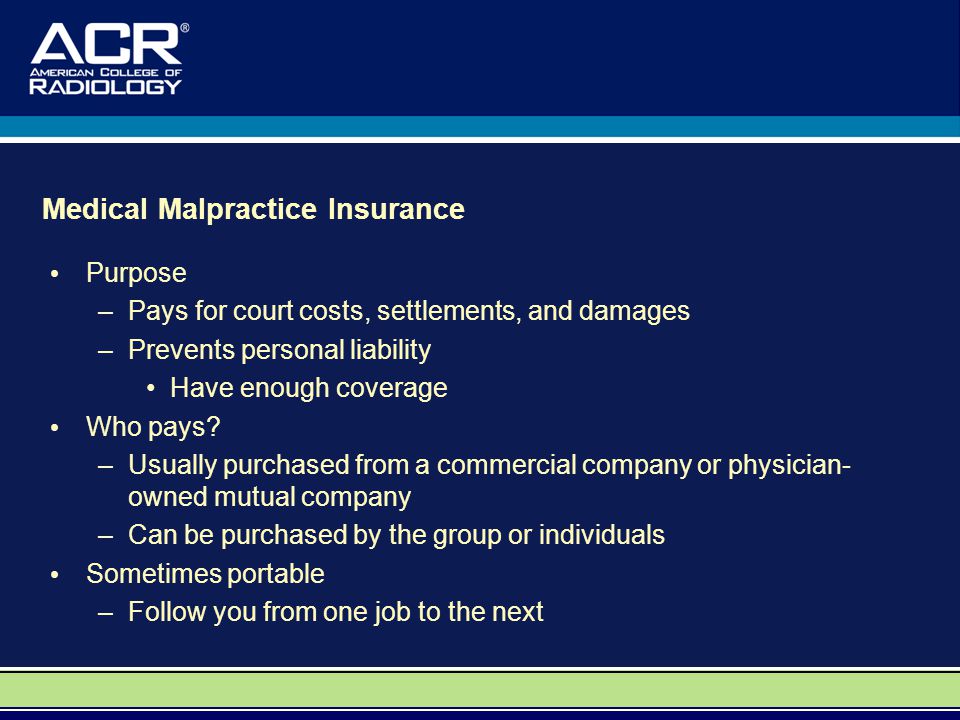 ACR®
AMERICAN COLLEGE OF
RADIOLOGY

Medical Malpractice Insurance

• Purpose
– Pays for court costs, settlements, and damages
– Prevents personal liability
• Have enough coverage
• Who pays?
– Usually purchased from a commercial company or physician-owned mutual company
– Can be purchased by the group or individuals
• Sometimes portable
– Follow you from one job to the next